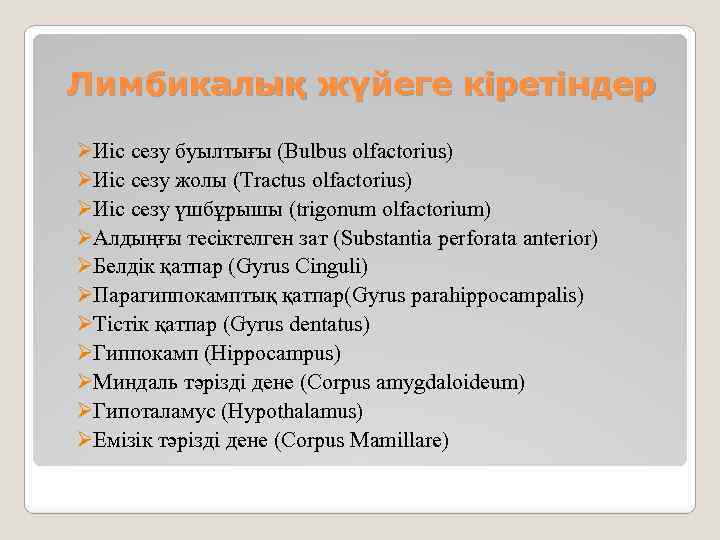 Лимбикалық жүйеге кіретіндер

➢Иіс сезу буылтығы (Bulbus olfactorius)
➢Иіс сезу жолы (Tractus olfactorius)
➢Иіс сезу үшбұрышы (trigonum olfactorium)
➢Алдыңғы тесіктелген зат (Substantia perforata anterior)
➢Белдік қатпар (Gyrus Cinguli)
➢Парагиппокамптық қатпар(Gyrus parahippocampalis)
➢Тістік қатпар (Gyrus dentatus)
➢Гиппокамп (Hippocampus)
➢Миндаль тәрізді дене (Corpus amygdaloideum)
➢Гипоталамус (Hypothalamus)
➢Емізік тәрізді дене (Corpus Mamillare)